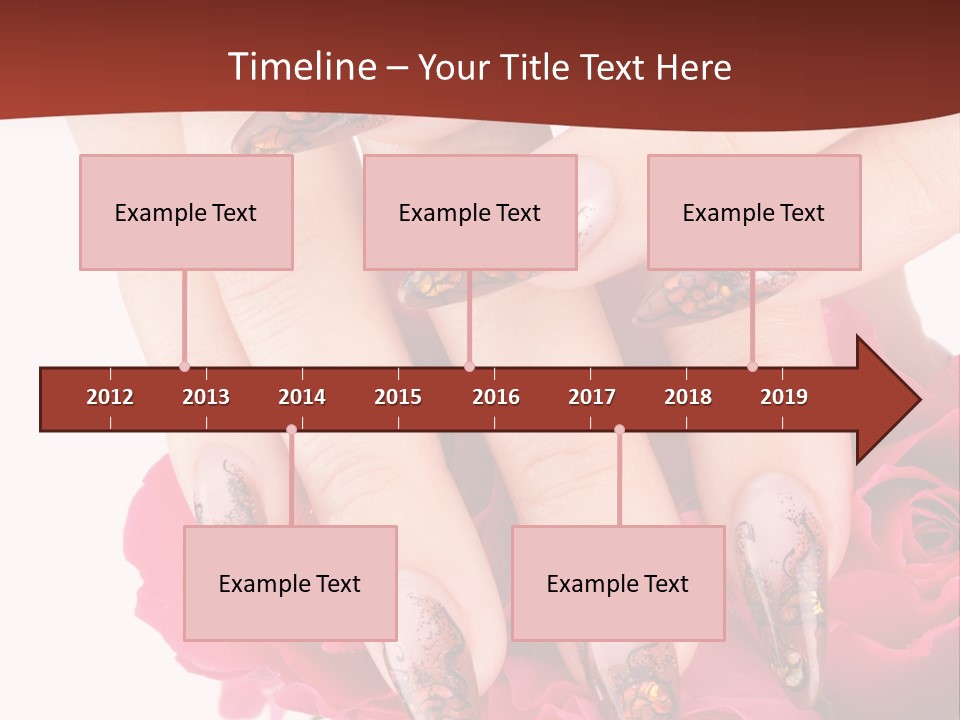 Timeline – Your Title Text Here

Example Text

Example Text

Example Text

2012 2013 2014 2015 2016 2017 2018 2019

Example Text

Example Text